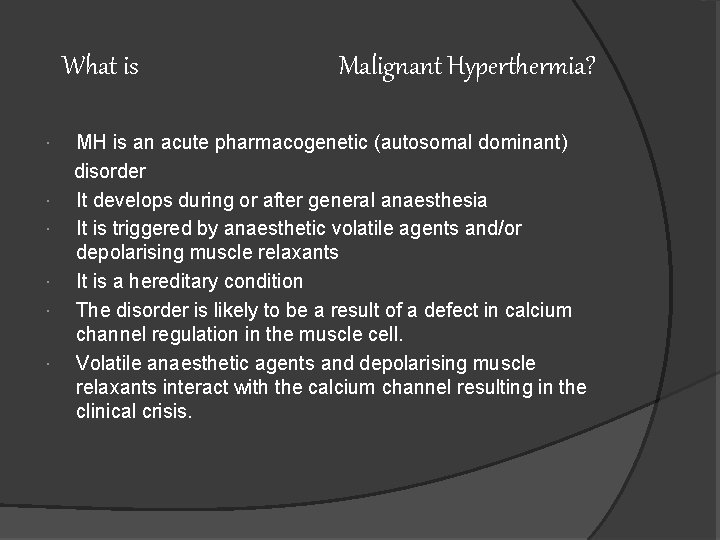 What is Malignant Hyperthermia?

· MH is an acute pharmacogenetic (autosomal dominant) disorder
· It develops during or after general anaesthesia
· It is triggered by anaesthetic volatile agents and/or depolarising muscle relaxants
· It is a hereditary condition
· The disorder is likely to be a result of a defect in calcium channel regulation in the muscle cell.
· Volatile anaesthetic agents and depolarising muscle relaxants interact with the calcium channel resulting in the clinical crisis.